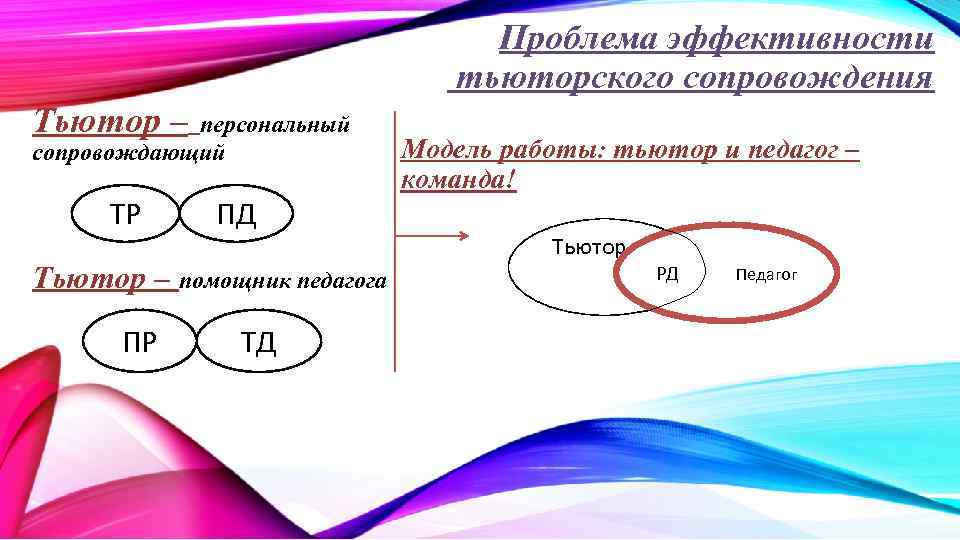 Проблема эффективности тьюторского сопровождения

Тьютор – персональный сопровождающий

ТР

ПД

Тьютор – помощник педагога

ПР

ТД

Модель работы: тьютор и педагог – команда!

Тьютор

РД

Педагог